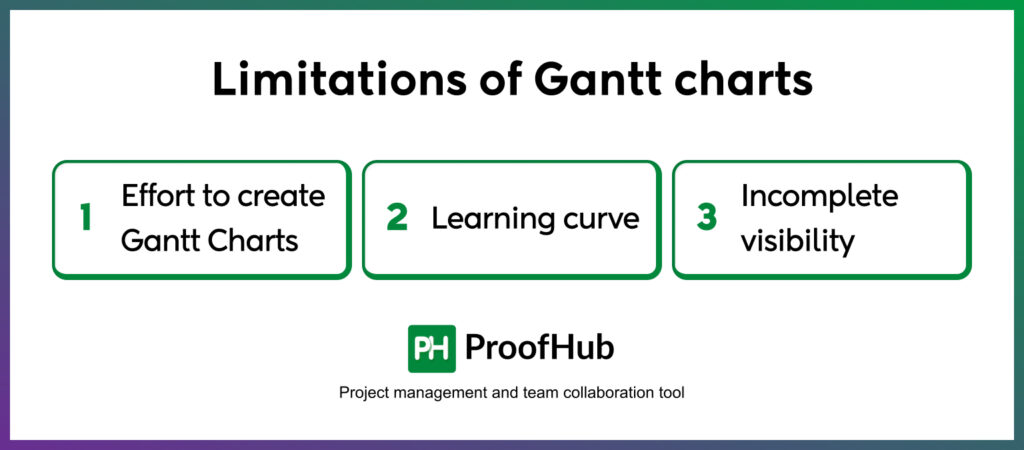 Limitations of Gantt charts

1 Effort to create Gantt Charts

2 Learning curve

3 Incomplete visibility

PH ProofHub

Project management and team collaboration tool